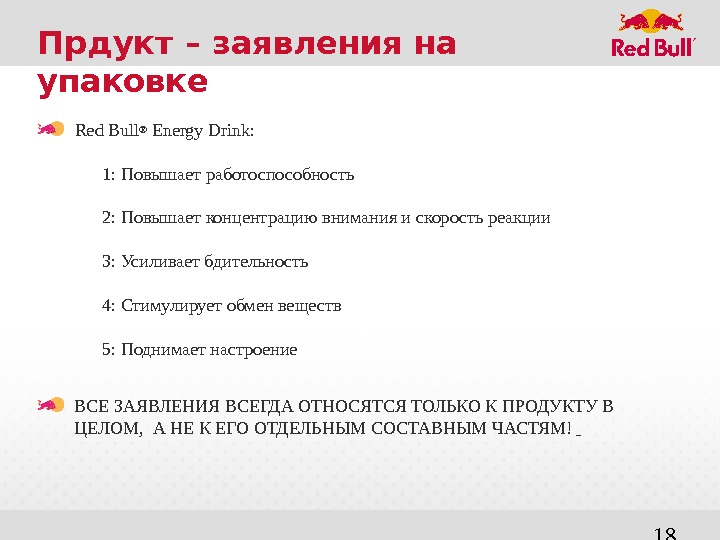 Прдукт – заявления на упаковке

Red Bull

Red Bull® Energy Drink:

1: Повышает работоспособность

2: Повышает концентрацию внимания и скорость реакции

3: Усиливает бдительность

4: Стимулирует обмен веществ

5: Поднимает настроение

ВСЕ ЗАЯВЛЕНИЯ ВСЕГДА ОТНОСЯТСЯ ТОЛЬКО К ПРОДУКТУ В ЦЕЛОМ, А НЕ К ЕГО ОТДЕЛЬНЫМ СОСТАВНЫМ ЧАСТЯМ!

18